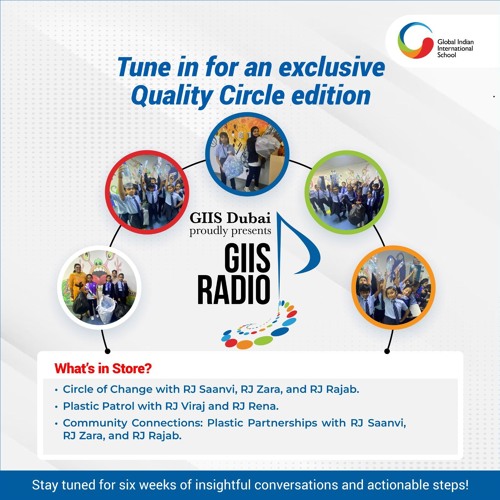 Global Indian International School

Tune in for an exclusive Quality Circle edition

GIIS Dubai proudly presents

GIIS RADIO

What's in Store?

• Circle of Change with RJ Saanvi, RJ Zara, and RJ Rajab.
• Plastic Patrol with RJ Viraj and RJ Rena.
• Community Connections: Plastic Partnerships with RJ Saanvi, RJ Zara, and RJ Rajab.

Stay tuned for six weeks of insightful conversations and actionable steps!